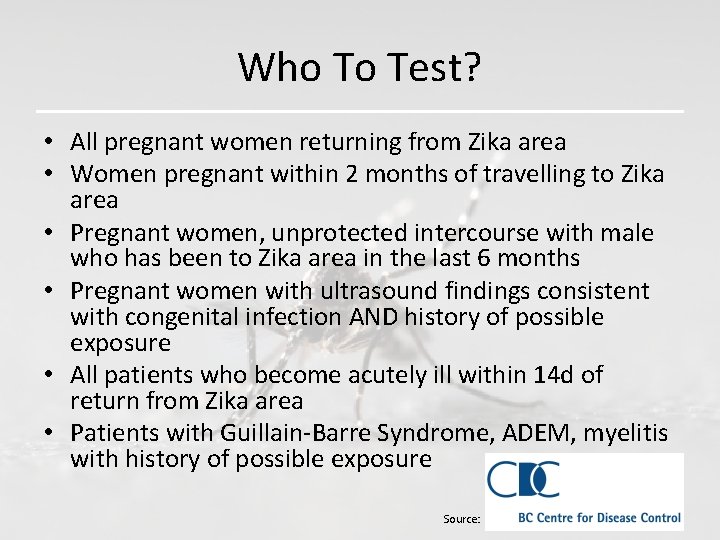 Who To Test?

• All pregnant women returning from Zika area
• Women pregnant within 2 months of travelling to Zika area
• Pregnant women, unprotected intercourse with male who has been to Zika area in the last 6 months
• Pregnant women with ultrasound findings consistent with congenital infection AND history of possible exposure
• All patients who become acutely ill within 14d of return from Zika area
• Patients with Guillain-Barre Syndrome, ADEM, myelitis with history of possible exposure

Source:

CDC

BC Centre for Disease Control